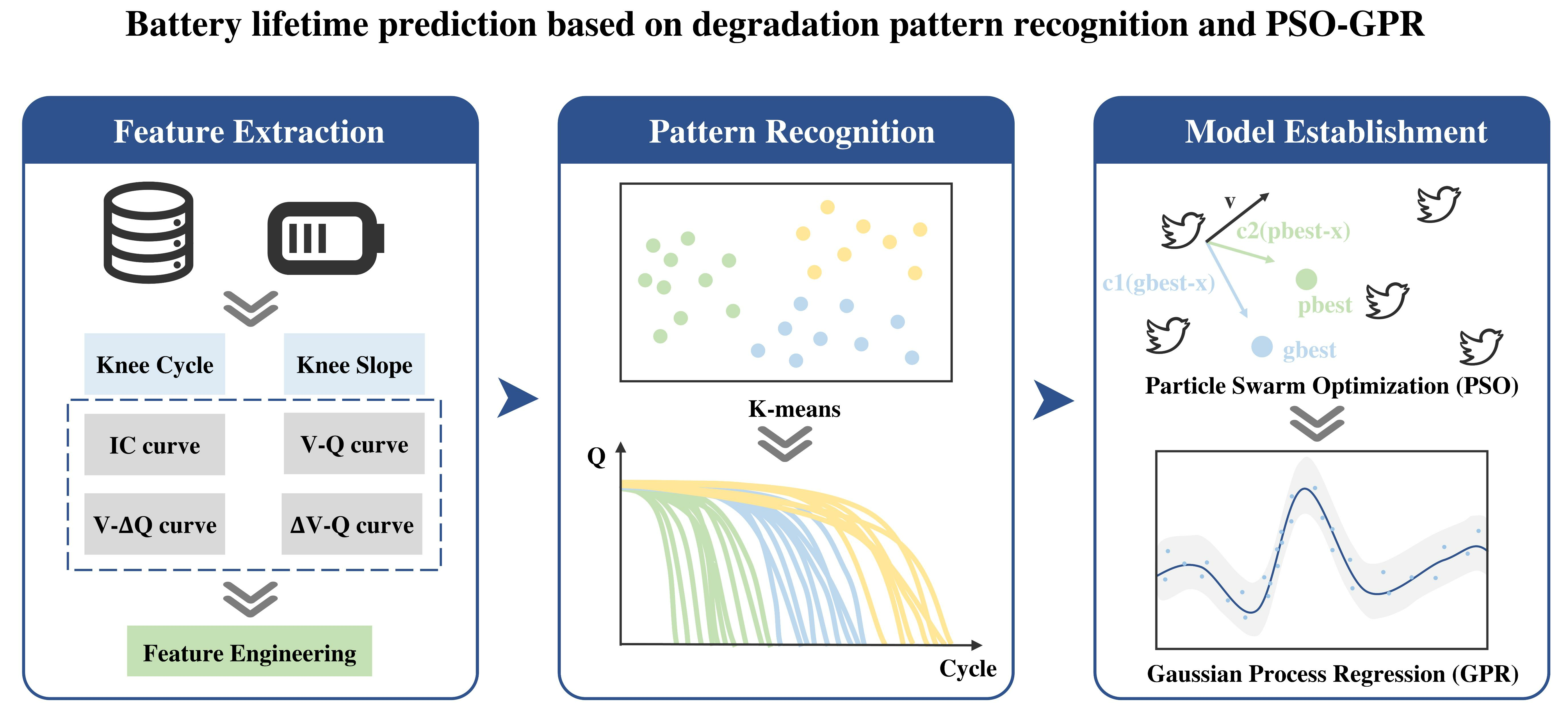 Battery lifetime prediction based on degradation pattern recognition and PSO-GPR

Feature Extraction

Knee Cycle

Knee Slope

IC curve

V-Q curve

V-ΔQ curve

ΔV-Q curve

Feature Engineering

Pattern Recognition

K-means

Q

Cycle

Model Establishment

v

c2(pbest-x)

c1(gbest-x)

pbest

gbest

Particle Swarm Optimization (PSO)

Gaussian Process Regression (GPR)